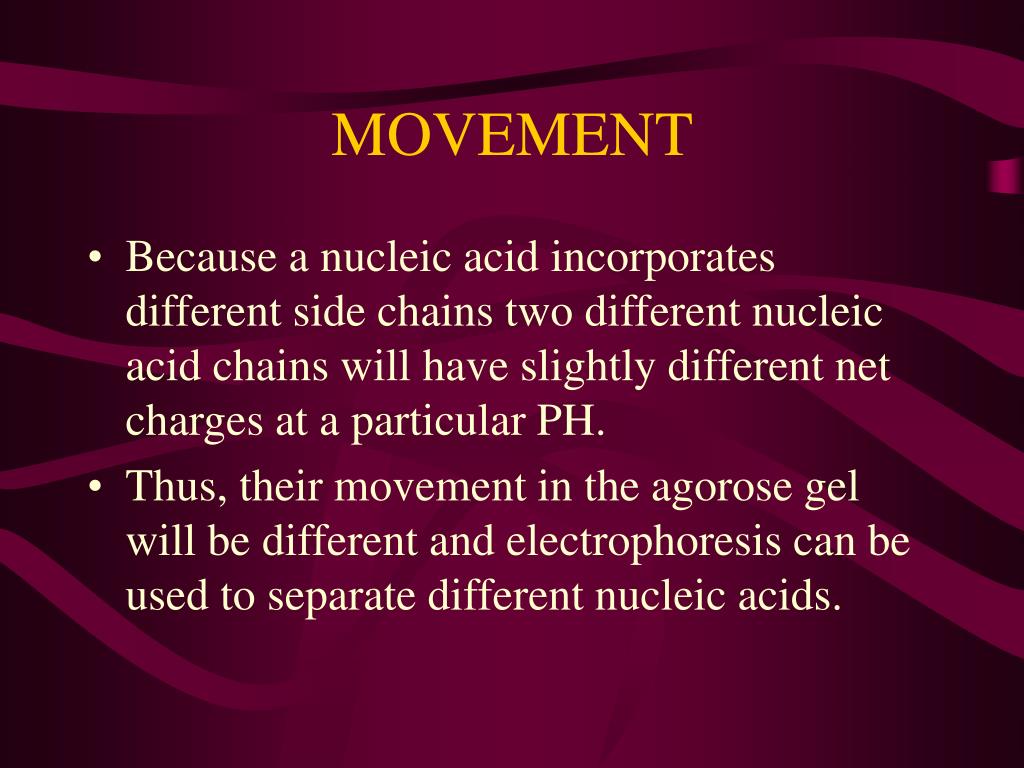 MOVEMENT

• Because a nucleic acid incorporates different side chains two different nucleic acid chains will have slightly different net charges at a particular PH.
• Thus, their movement in the agorose gel will be different and electrophoresis can be used to separate different nucleic acids.